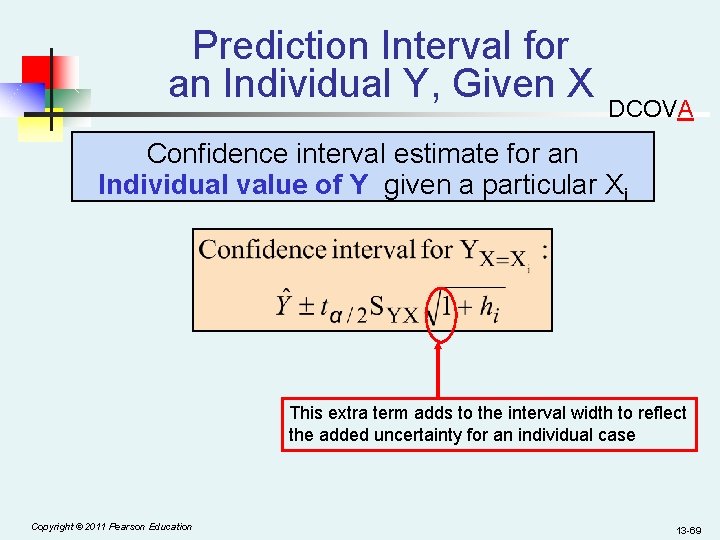 Prediction Interval for an Individual Y, Given X

DCOVA

Confidence interval estimate for an Individual value of Y given a particular $X_i$

Confidence interval for $Y_{X=X_i}$ :

$\hat{Y} \pm t_{\alpha/2} S_{YX} \sqrt{1 + h_i}$

This extra term adds to the interval width to reflect the added uncertainty for an individual case

Copyright © 2011 Pearson Education

13-69